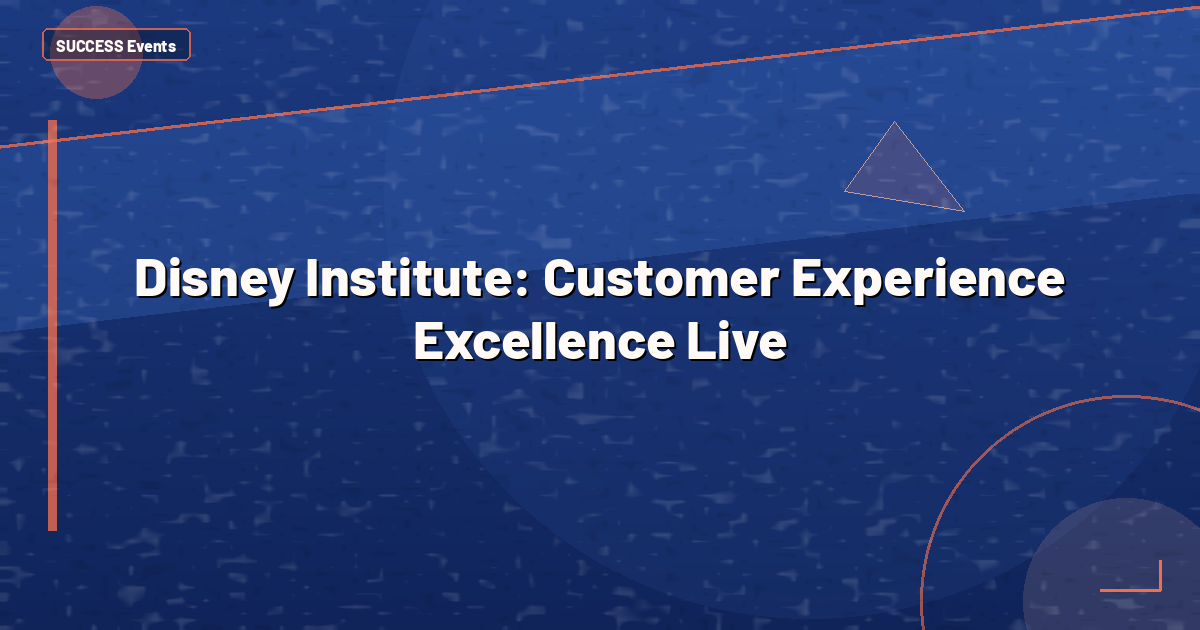 SUCCESS Events

Disney Institute: Customer Experience Excellence Live